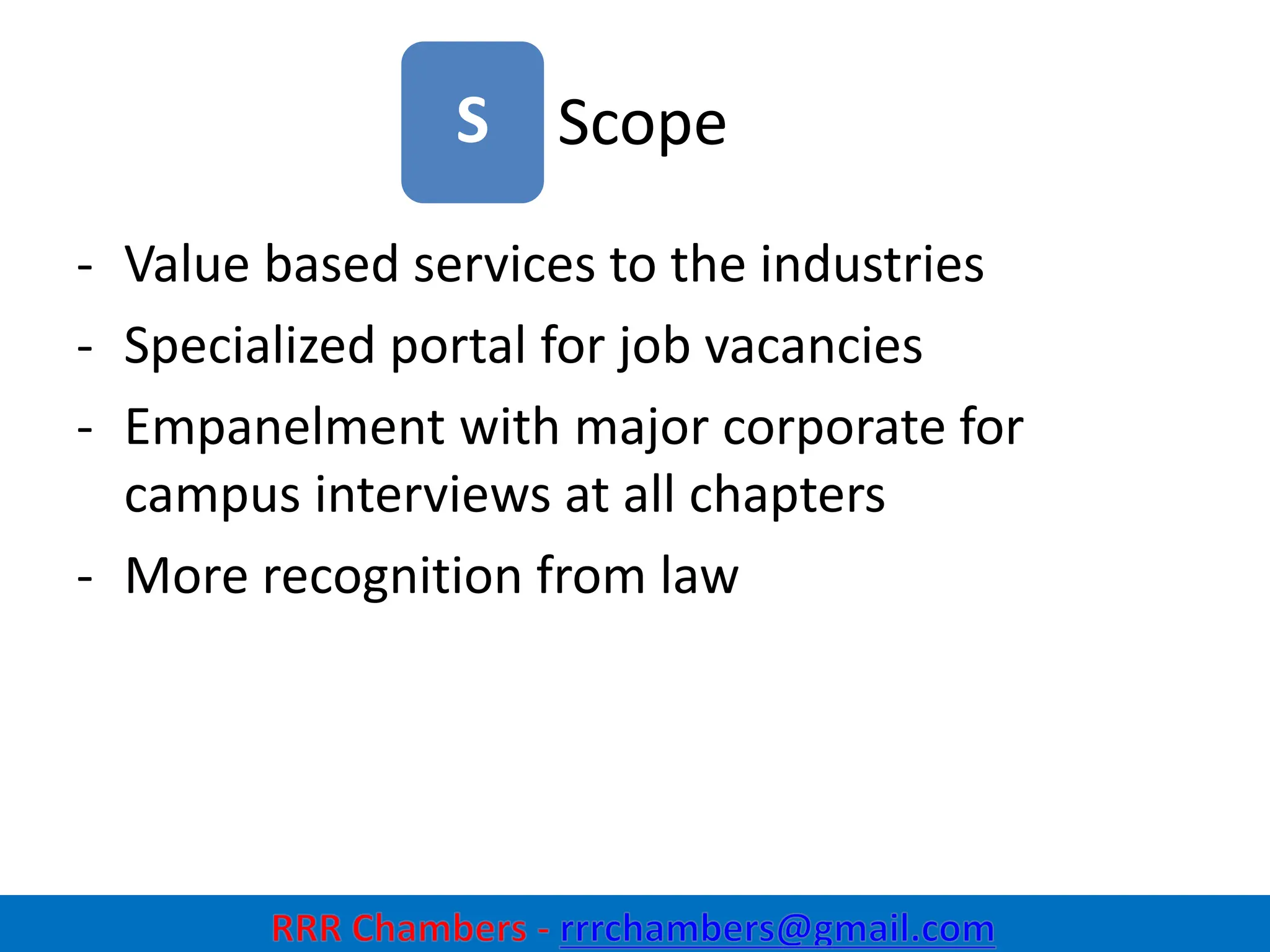 S Scope

- Value based services to the industries
- Specialized portal for job vacancies
- Empanelment with major corporate for campus interviews at all chapters
- More recognition from law

RRR Chambers - rrrchambers@gmail.com